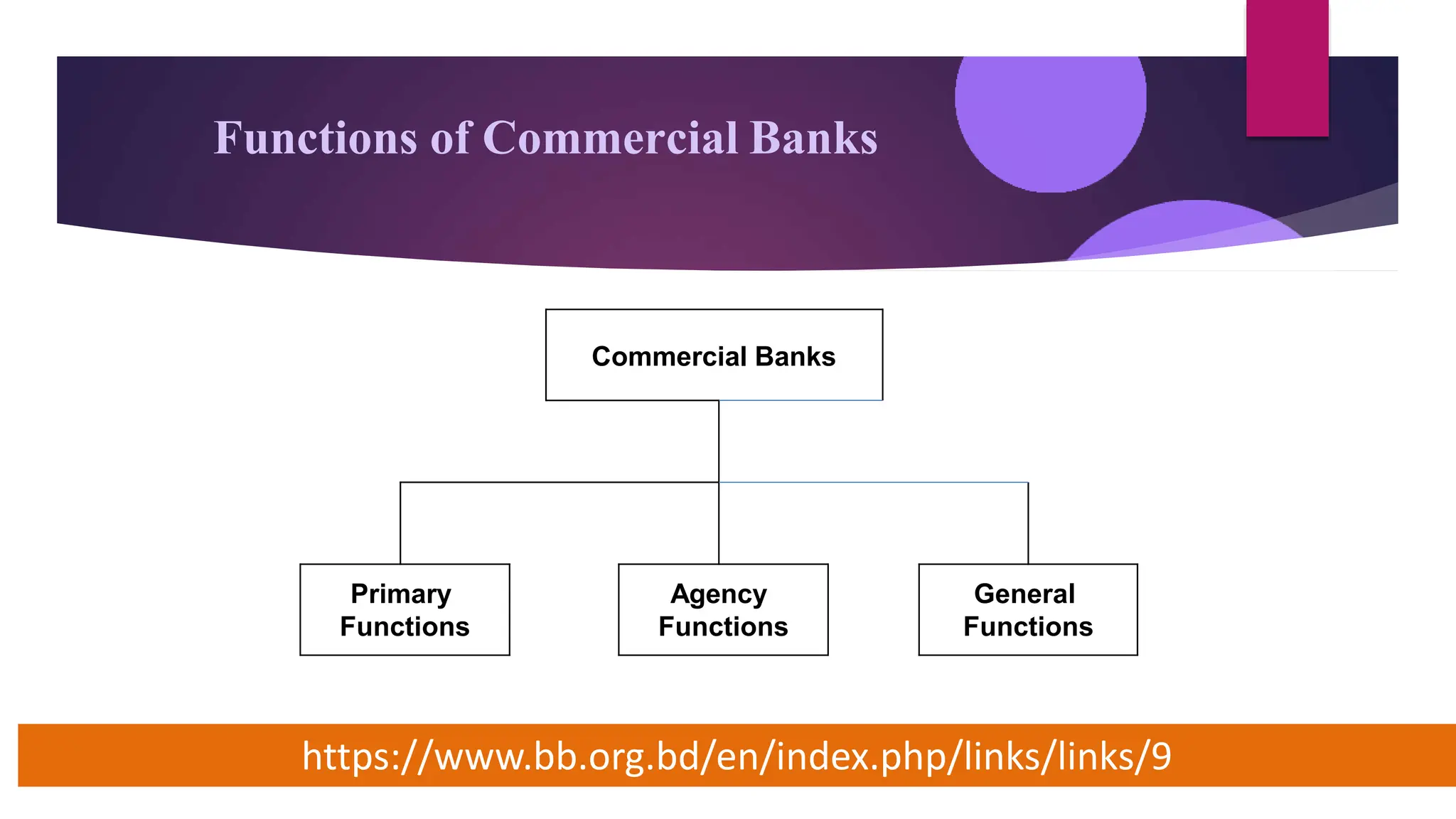 Functions of Commercial Banks

Commercial Banks

Primary Functions

Agency Functions

General Functions

https://www.bb.org.bd/en/index.php/links/links/9